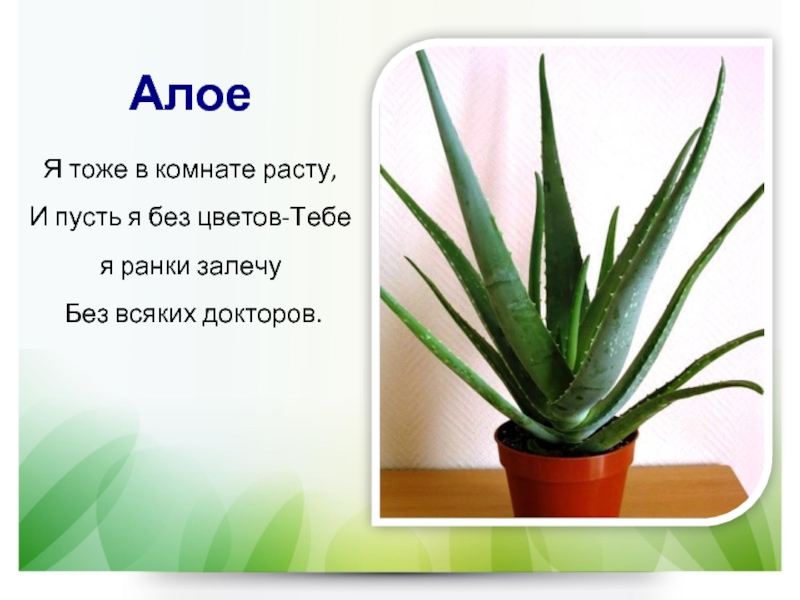 Алое

Я тоже в комнате расту,
И пусть я без цветов-Тебе
я ранки залечу
Без всяких докторов.